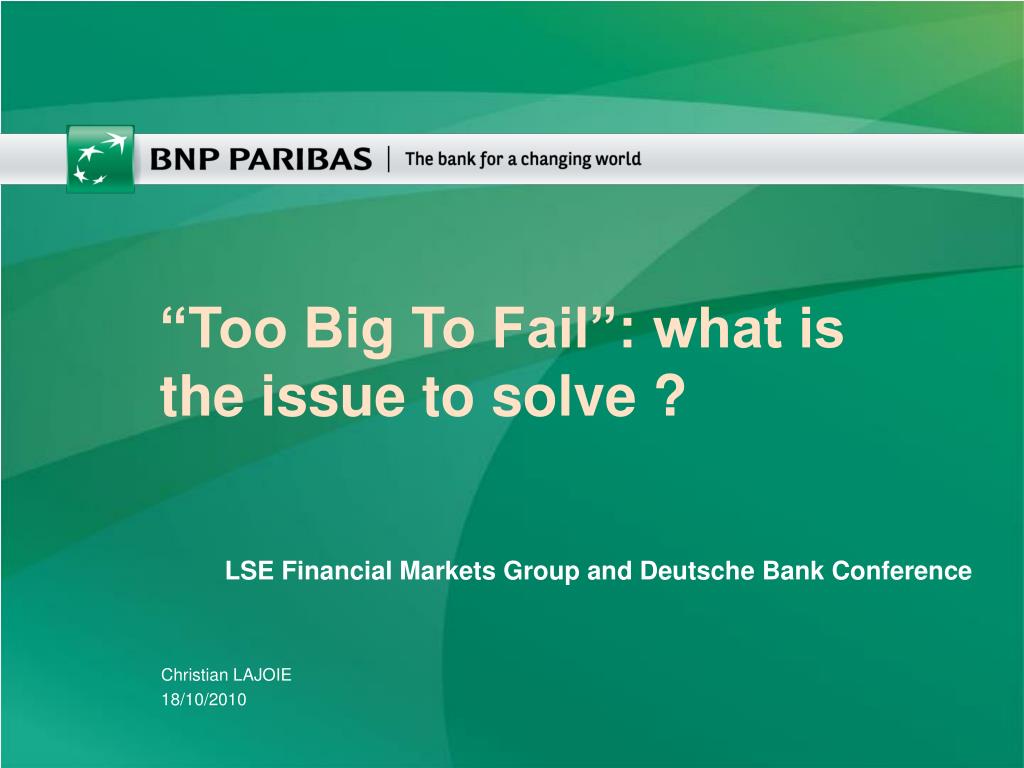 BNP PARIBAS | The bank for a changing world

“Too Big To Fail”: what is the issue to solve ?

LSE Financial Markets Group and Deutsche Bank Conference

Christian LAJOIE
18/10/2010